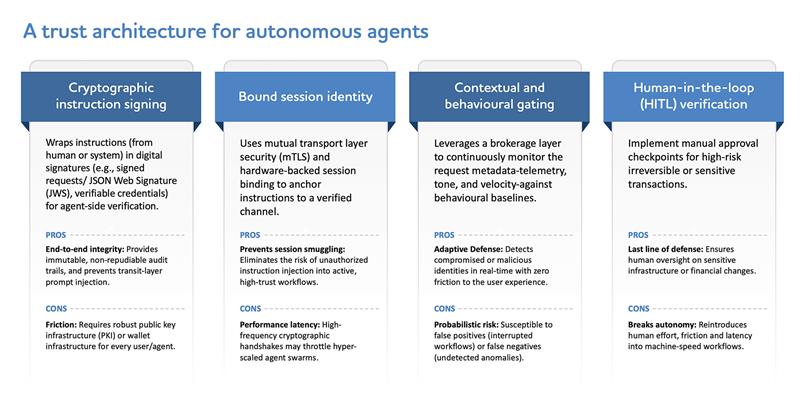 A trust architecture for autonomous agents

Cryptographic instruction signing

Wraps instructions (from human or system) in digital signatures (e.g., signed requests/ JSON Web Signature (JWS), verifiable credentials) for agent-side verification.

PROS

End-to-end integrity: Provides immutable, non-repudiable audit trails, and prevents transit-layer prompt injection.

CONS

Friction: Requires robust public key infrastructure (PKI) or wallet infrastructure for every user/agent.

Bound session identity

Uses mutual transport layer security (mTLS) and hardware-backed session binding to anchor instructions to a verified channel.

PROS

Prevents session smuggling: Eliminates the risk of unauthorized instruction injection into active, high-trust workflows.

CONS

Performance latency: High-frequency cryptographic handshakes may throttle hyper-scaled agent swarms.

Contextual and behavioural gating

Leverages a brokerage layer to continuously monitor the request metadata-telemetry, tone, and velocity-against behavioural baselines.

PROS

Adaptive Defense: Detects compromised or malicious identities in real-time with zero friction to the user experience.

CONS

Probabilistic risk: Susceptible to false positives (interrupted workflows) or false negatives (undetected anomalies).

Human-in-the-loop (HITL) verification

Implement manual approval checkpoints for high-risk irreversible or sensitive transactions.

PROS

Last line of defense: Ensures human oversight on sensitive infrastructure or financial changes.

CONS

Breaks autonomy: Reintroduces human effort, friction and latency into machine-speed workflows.